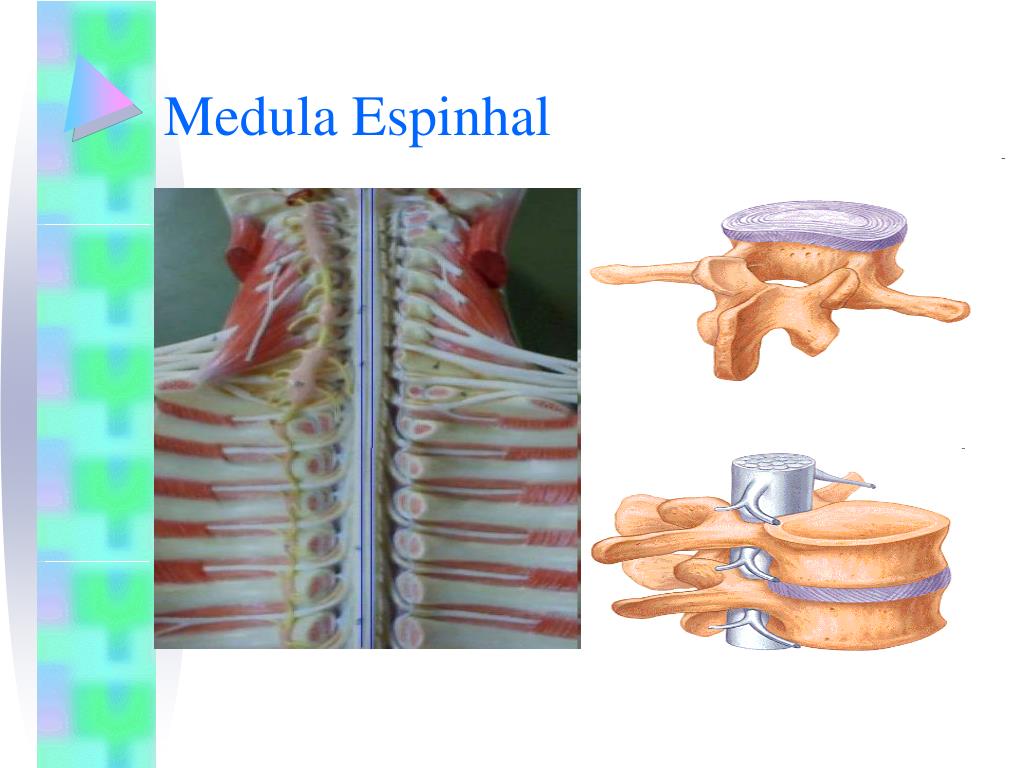 Medula Espinhal